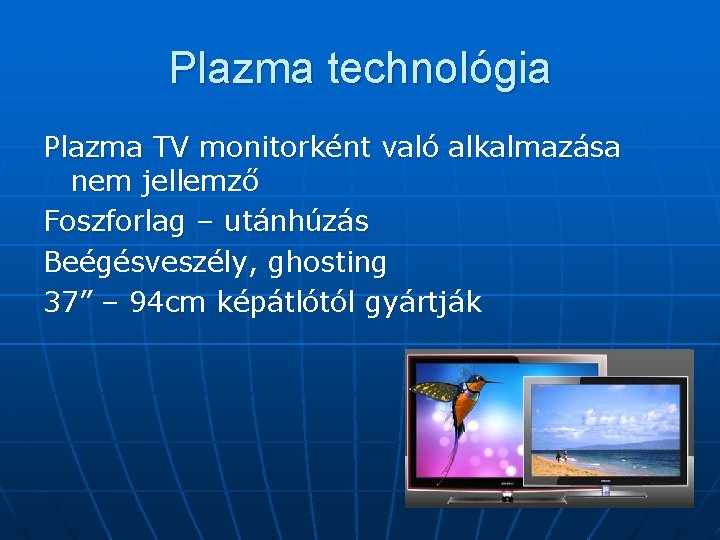 Plazma technológia

Plazma TV monitorként való alkalmazása nem jellemző

Foszforlag – utánhúzás

Beégésveszély, ghosting

37” – 94cm képátlótól gyártják